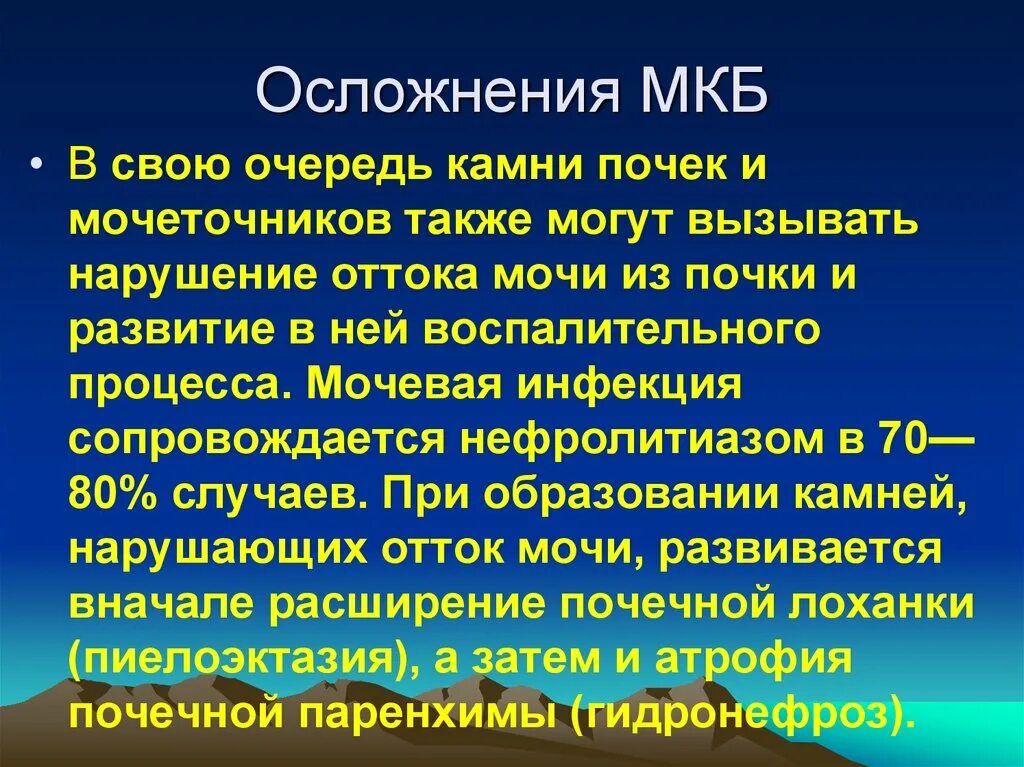 Осложнения МКБ

• В свою очередь камни почек и мочеточников также могут вызывать нарушение оттока мочи из почки и развитие в ней воспалительного процесса. Мочевая инфекция сопровождается нефролитиазом в 70—80% случаев. При образовании камней, нарушающих отток мочи, развивается вначале расширение почечной лоханки (пиелоэктазия), а затем и атрофия почечной паренхимы (гидронефроз).